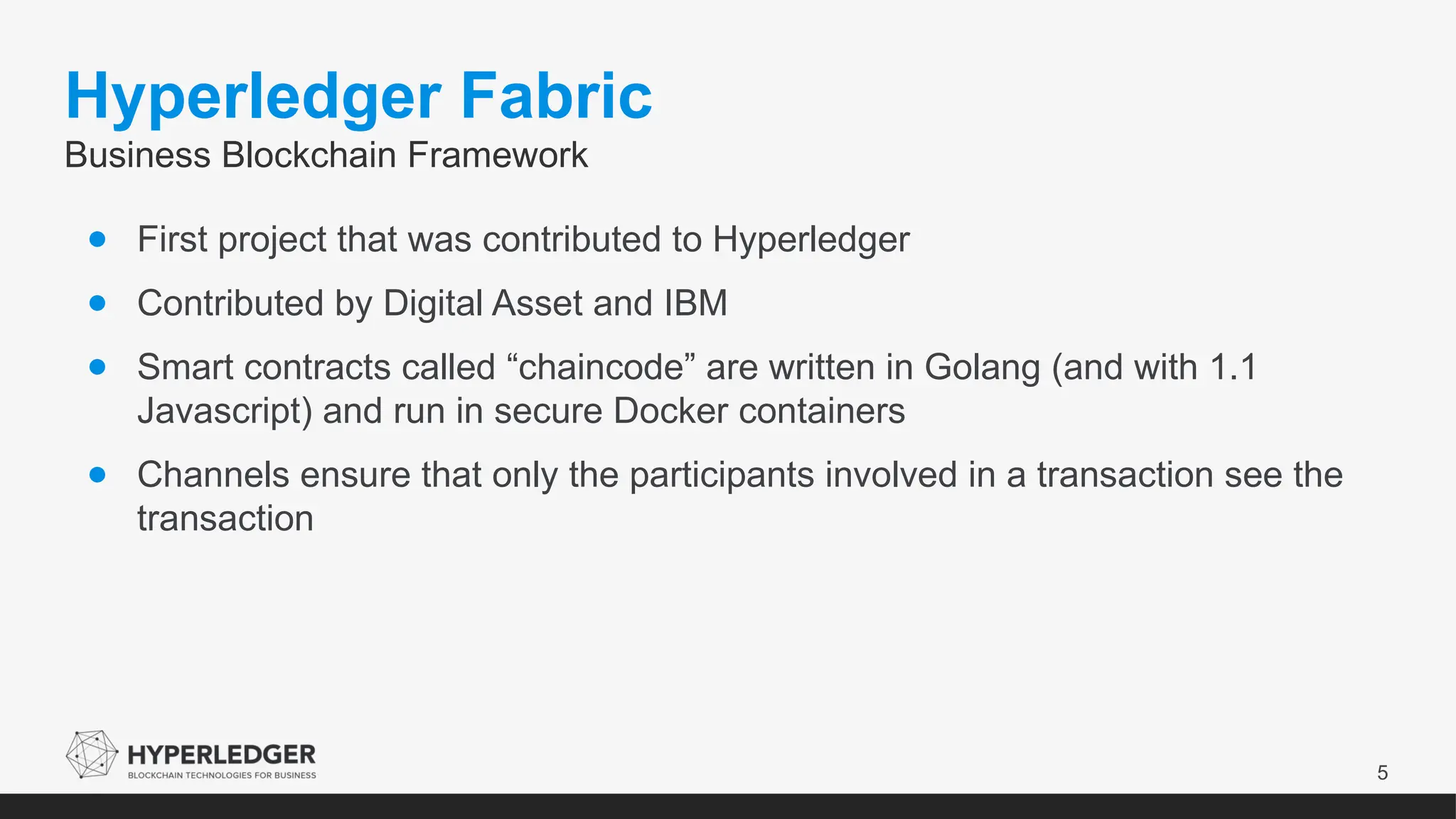 Hyperledger Fabric
Business Blockchain Framework

- First project that was contributed to Hyperledger
- Contributed by Digital Asset and IBM
- Smart contracts called “chaincode” are written in Golang (and with 1.1 Javascript) and run in secure Docker containers
- Channels ensure that only the participants involved in a transaction see the transaction

HYPERLEDGER
BLOCKCHAIN TECHNOLOGIES FOR BUSINESS

5